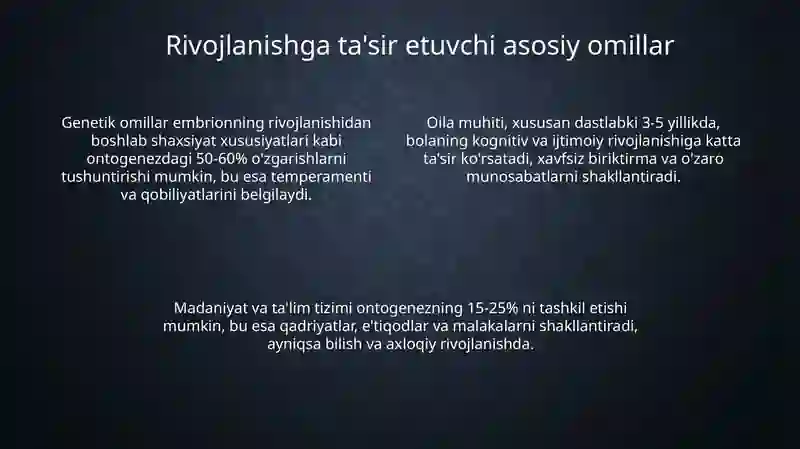 Rivojlanishga ta'sir etuvchi asosiy omillar

Genetik omillar embrionning rivojlanishidan boshlab shaxsiyat xususiyatlari kabi ontogenezdagi 50-60% o'zgarishlarni tushuntirishi mumkin, bu esa temperamenti va qobiliyatlarini belgilaydi.

Oila muhiti, xususan dastlabki 3-5 yillikda, bolaning kognitiv va ijtimoiy rivojlanishiga katta ta'sir ko'rsatadi, xavfsiz biriktirma va o'zaro munosabatlarni shakllantiradi.

Madaniyat va ta'lim tizimi ontogenezning 15-25% ni tashkil etishi mumkin, bu esa qadriyatlar, e'tiqodlar va malakalarni shakllantiradi, ayniqsa bilish va axloqiy rivojlanishda.